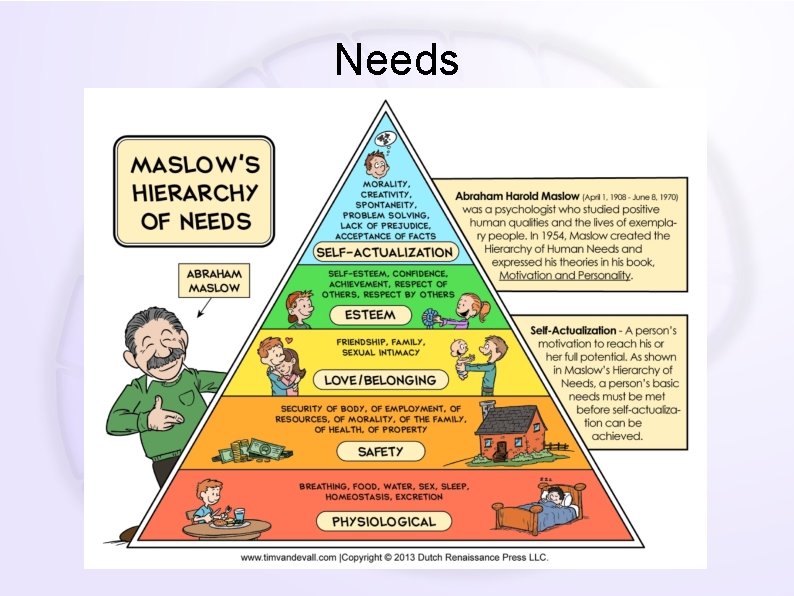 Needs

MASLOW'S HIERARCHY OF NEEDS

ABRAHAM MASLOW

MORALITY, CREATIVITY, SPONTANEITY, PROBLEM SOLVING, LACK OF PREJUDICE, ACCEPTANCE OF FACTS

SELF-ACTUALIZATION

SELF-ESTEEM, CONFIDENCE, ACHIEVEMENT, RESPECT OF OTHERS, RESPECT BY OTHERS

ESTEEM

FRIENDSHIP, FAMILY, SEXUAL INTIMACY

LOVE/BELONGING

SECURITY OF BODY, OF EMPLOYMENT, OF RESOURCES, OF MORALITY, OF THE FAMILY, OF HEALTH, OF PROPERTY

SAFETY

BREATHING, FOOD, WATER, SEX, SLEEP, HOMEOSTASIS, EXCRETION

PHYSIOLOGICAL

Abraham Harold Maslow (April 1, 1908 - June 8, 1970) was a psychologist who studied positive human qualities and the lives of exemplary people. In 1954, Maslow created the Hierarchy of Human Needs and expressed his theories in his book, Motivation and Personality.

Self-Actualization - A person's motivation to reach his or her full potential. As shown in Maslow's Hierarchy of Needs, a person's basic needs must be met before self-actualization can be achieved.

www.timvandevall.com |Copyright © 2013 Dutch Renaissance Press LLC.